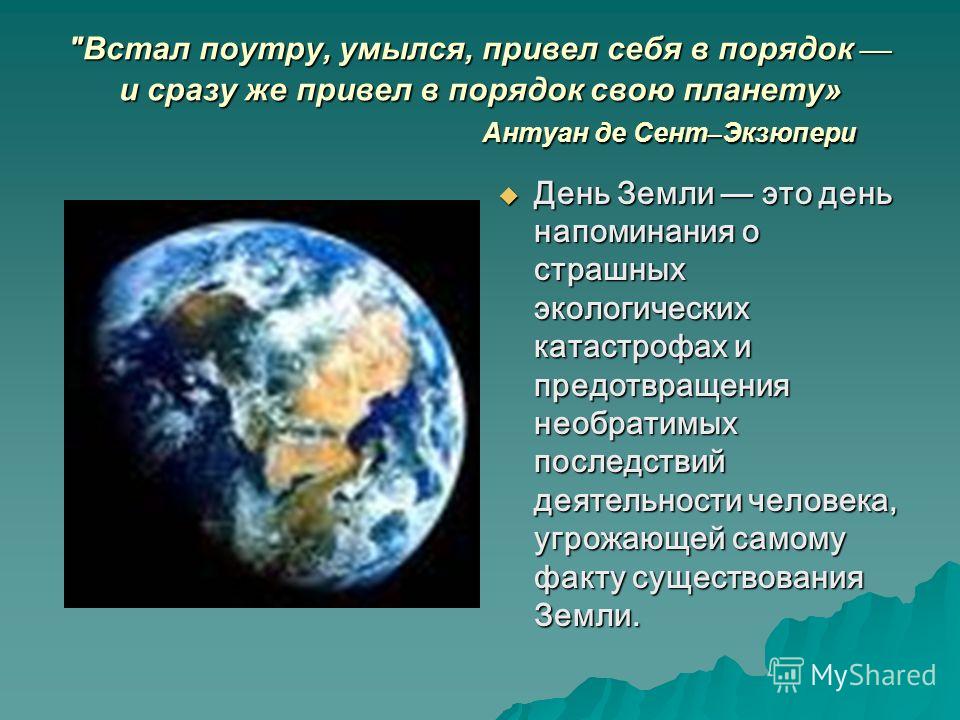 "Встал поутру, умылся, привел себя в порядок — и сразу же привел в порядок свою планету»
Антуан де Сент–Экзюпери

День Земли — это день напоминания о страшных экологических катастрофах и предотвращения необратимых последствий деятельности человека, угрожающей самому факту существования Земли.

MyShared